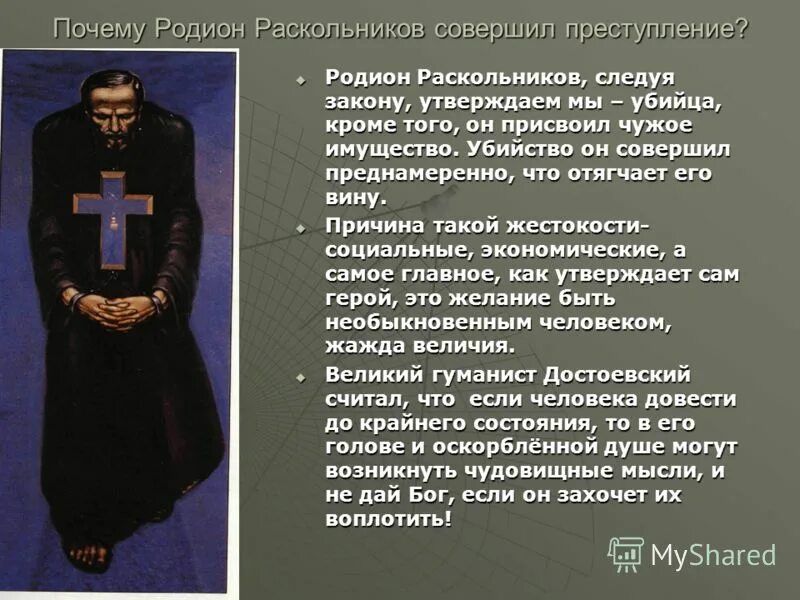 Почему Родион Раскольников совершил преступление?

Родион Раскольников, следуя закону, утверждаем мы – убийца, кроме того, он присвоил чужое имущество. Убийство он совершил преднамеренно, что отягчает его вину.

Причина такой жестокости- социальные, экономические, а самое главное, как утверждает сам герой, это желание быть необыкновенным человеком, жажда величия.

Великий гуманист Достоевский считал, что если человека довести до крайнего состояния, то в его голове и оскорблённой душе могут возникнуть чудовищные мысли, и не дай Бог, если он захочет их воплотить!

MyShared